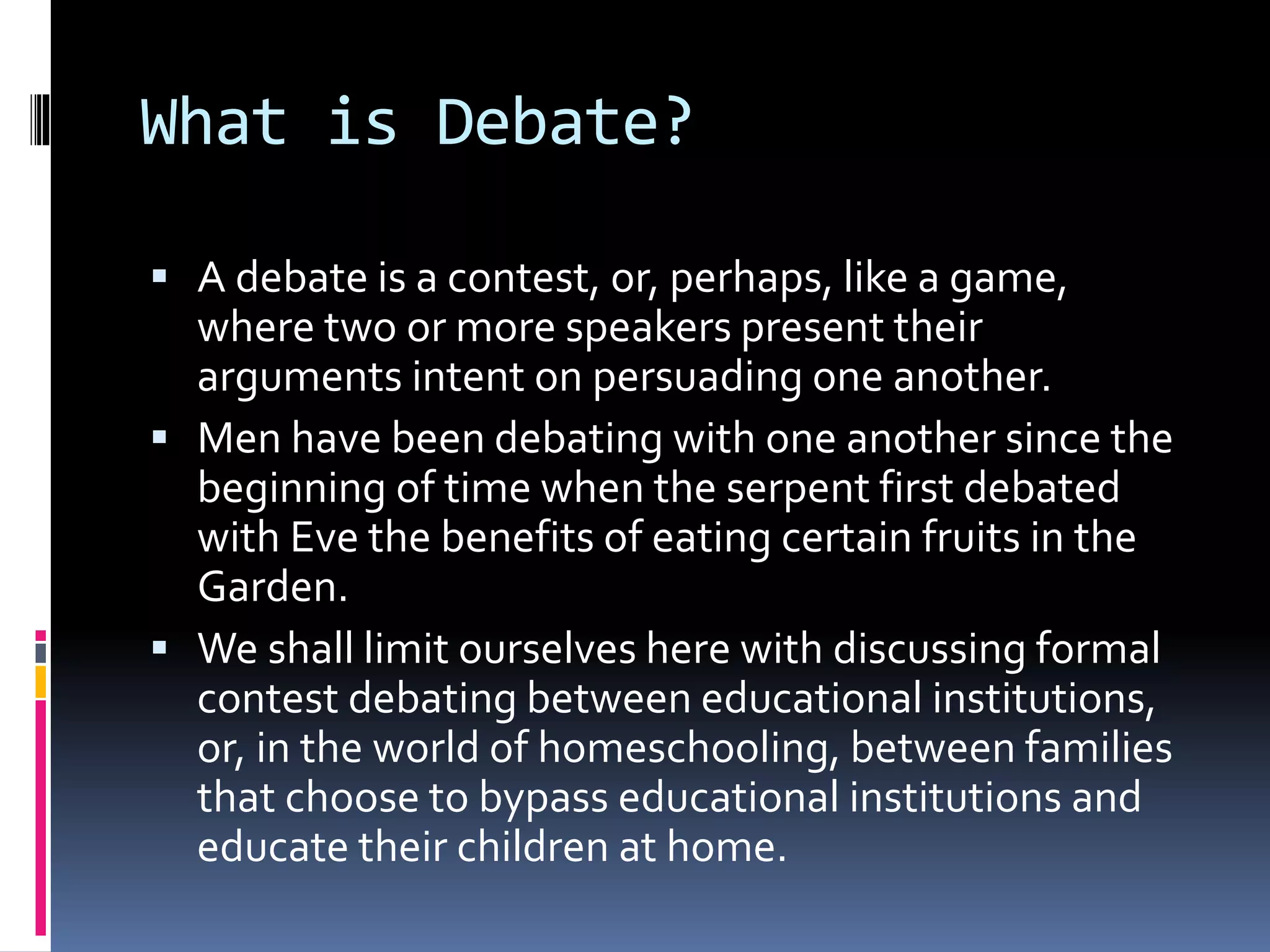 What is Debate?

▪ A debate is a contest, or, perhaps, like a game, where two or more speakers present their arguments intent on persuading one another.
▪ Men have been debating with one another since the beginning of time when the serpent first debated with Eve the benefits of eating certain fruits in the Garden.
▪ We shall limit ourselves here with discussing formal contest debating between educational institutions, or, in the world of homeschooling, between families that choose to bypass educational institutions and educate their children at home.